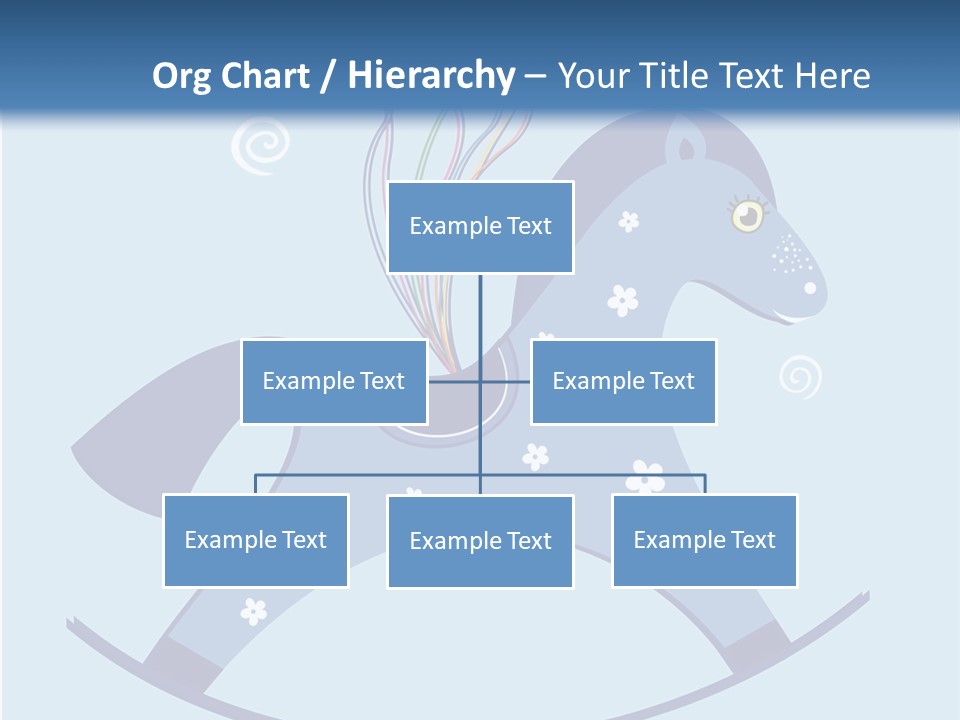 Org Chart / Hierarchy – Your Title Text Here

Example Text

Example Text

Example Text

Example Text

Example Text

Example Text